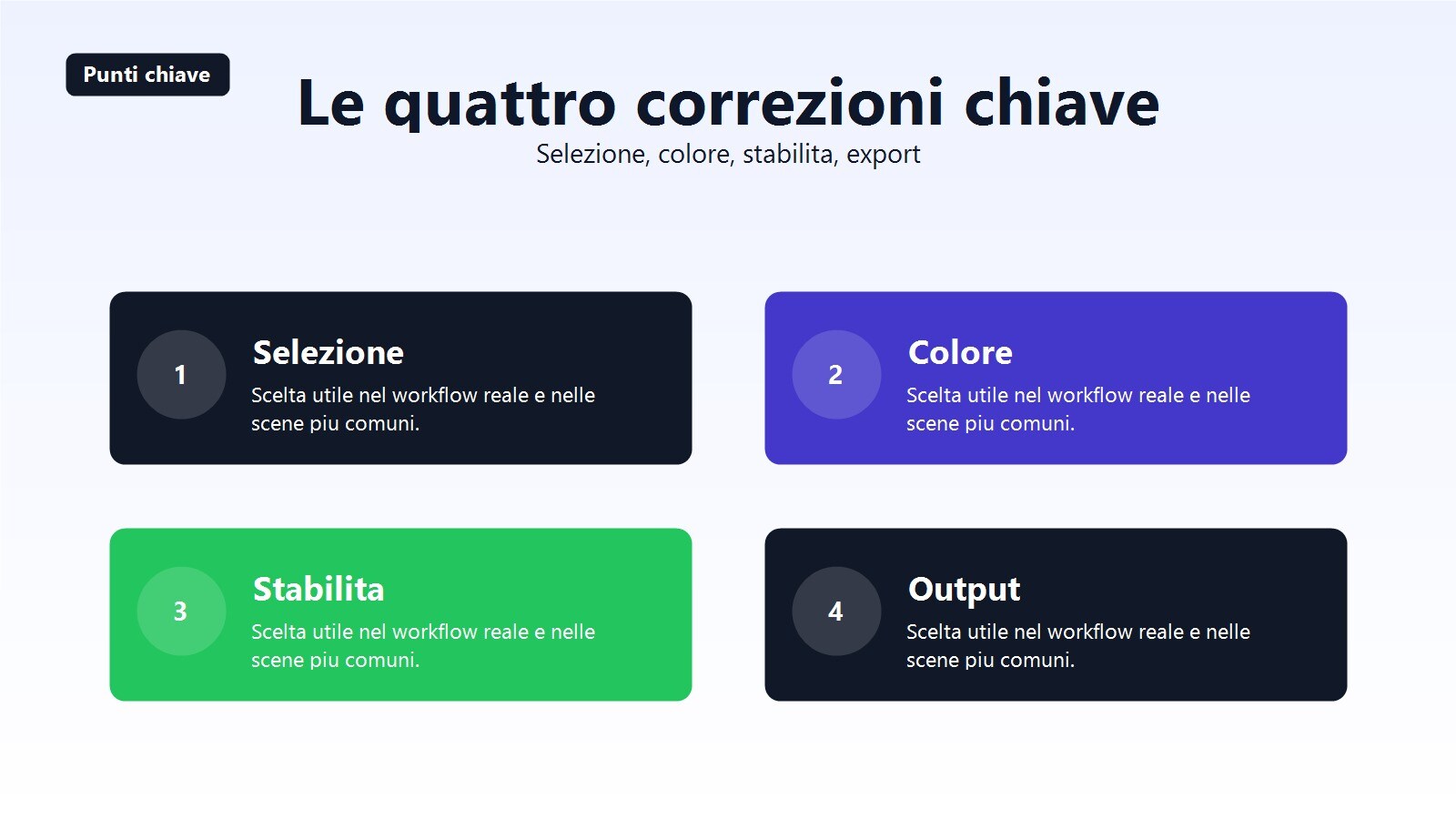 Punti chiave

Le quattro correzioni chiave

Selezione, colore, stabilita, export

1

Selezione

Scelta utile nel workflow reale e nelle scene piu comuni.

2

Colore

Scelta utile nel workflow reale e nelle scene piu comuni.

3

Stabilita

Scelta utile nel workflow reale e nelle scene piu comuni.

4

Output

Scelta utile nel workflow reale e nelle scene piu comuni.